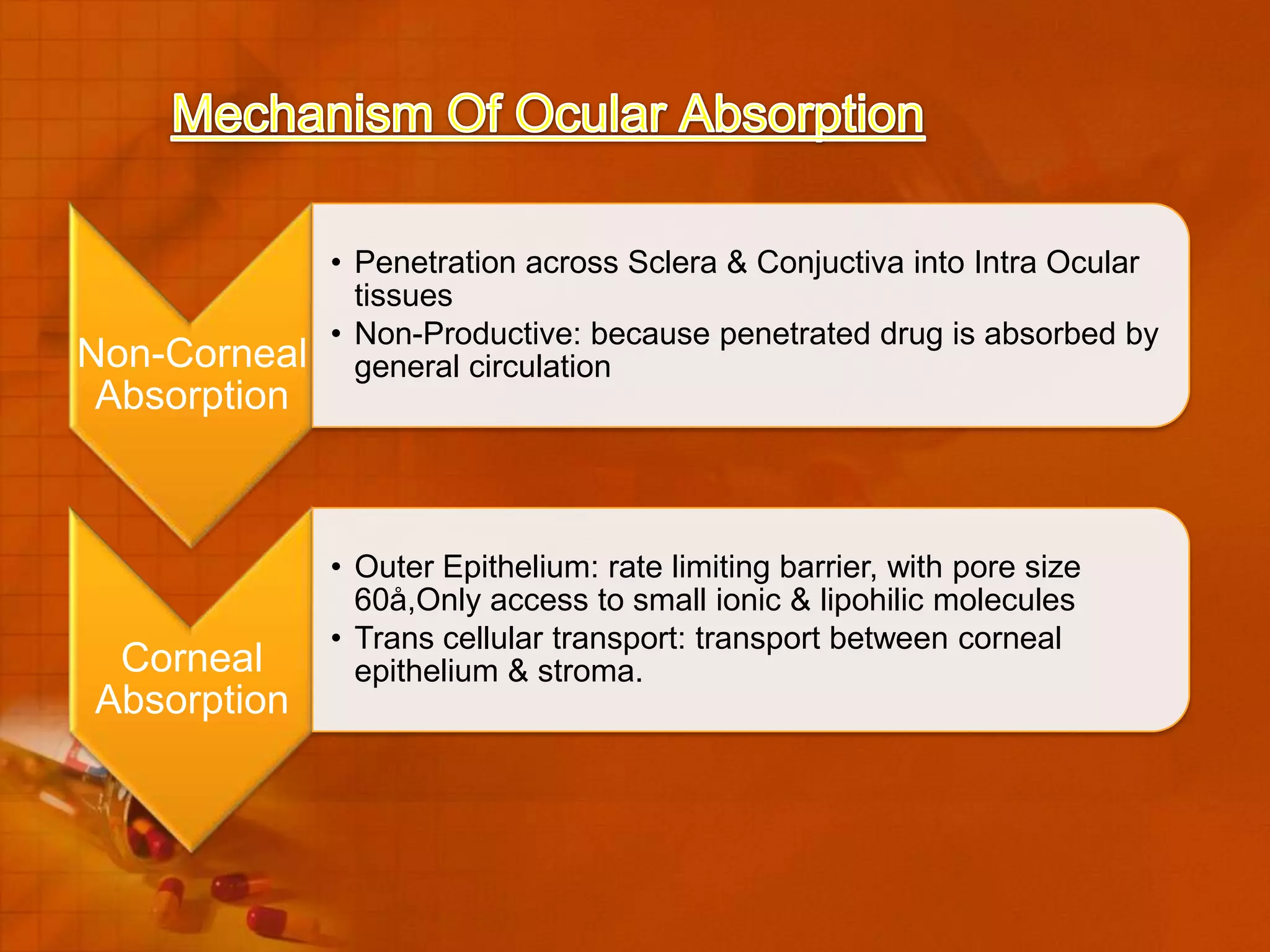 Mechanism Of Ocular Absorption

Non-Corneal Absorption

• Penetration across Sclera & Conjuctiva into Intra Ocular tissues
• Non-Productive: because penetrated drug is absorbed by general circulation

Corneal Absorption

• Outer Epithelium: rate limiting barrier, with pore size 60å,Only access to small ionic & lipohilic molecules
• Trans cellular transport: transport between corneal epithelium & stroma.